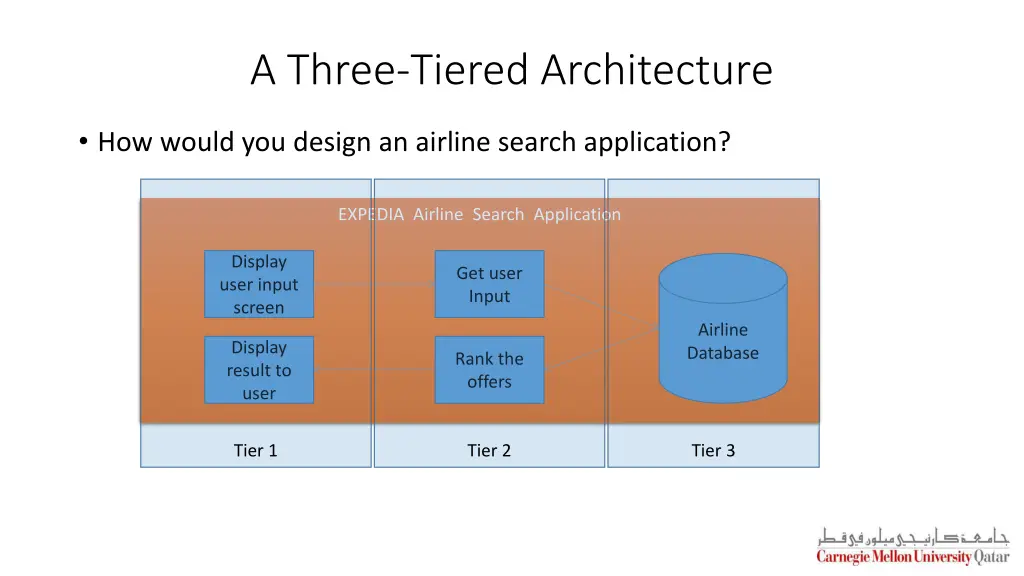 A Three-Tiered Architecture

• How would you design an airline search application?

EXPEDIA Airline Search Application

Display user input screen

Display result to user

Get user Input

Rank the offers

Airline Database

Tier 1

Tier 2

Tier 3

جامعة كارنيجي ميلون في قطر
Carnegie Mellon University Qatar